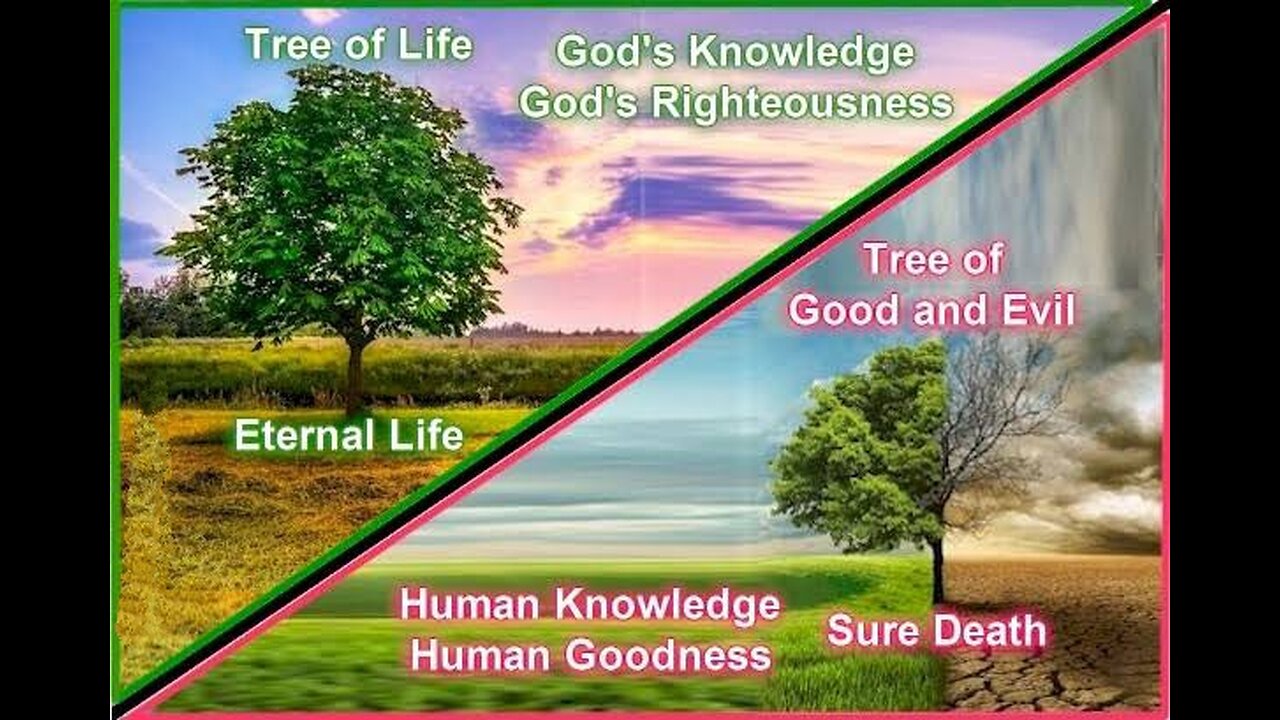 Tree of Life

God's Knowledge
God's Righteousness

Eternal Life

Tree of
Good and Evil

Human Knowledge
Human Goodness

Sure Death